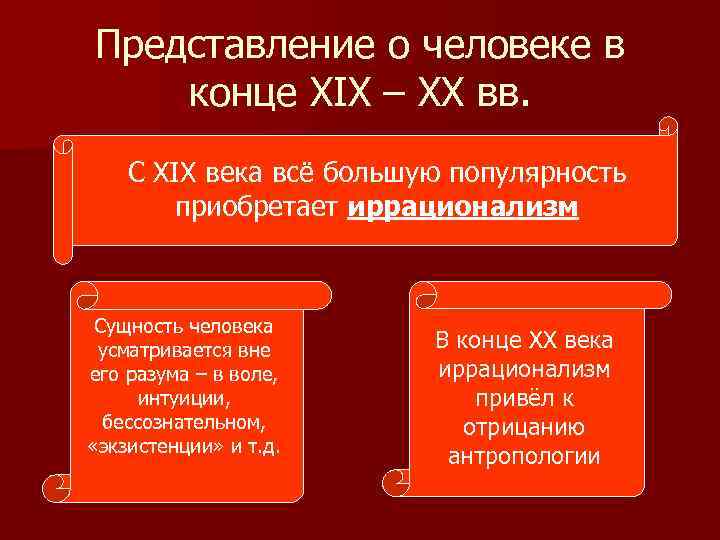 Представление о человеке в конце XIX – XX вв.

С XIX века всё большую популярность приобретает иррационализм

Сущность человека усматривается вне его разума – в воле, интуиции, бессознательном, «экзистенции» и т.д.

В конце XX века иррационализм привёл к отрицанию антропологии